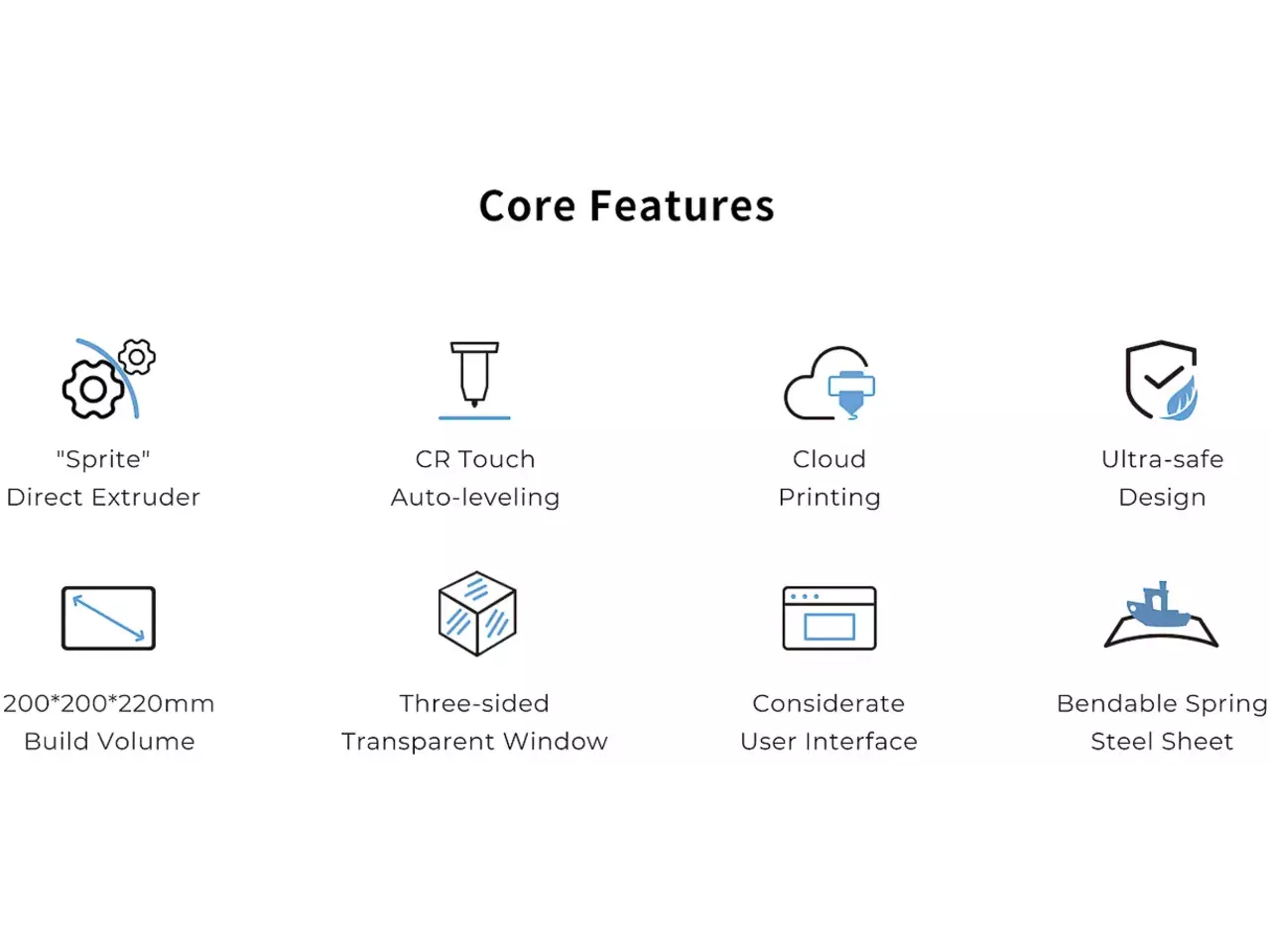 Core Features

"Sprite"
Direct Extruder

CR Touch
Auto-leveling

Cloud
Printing

Ultra-safe
Design

200*200*220mm
Build Volume

Three-sided
Transparent Window

Considerate
User Interface

Bendable Spring
Steel Sheet